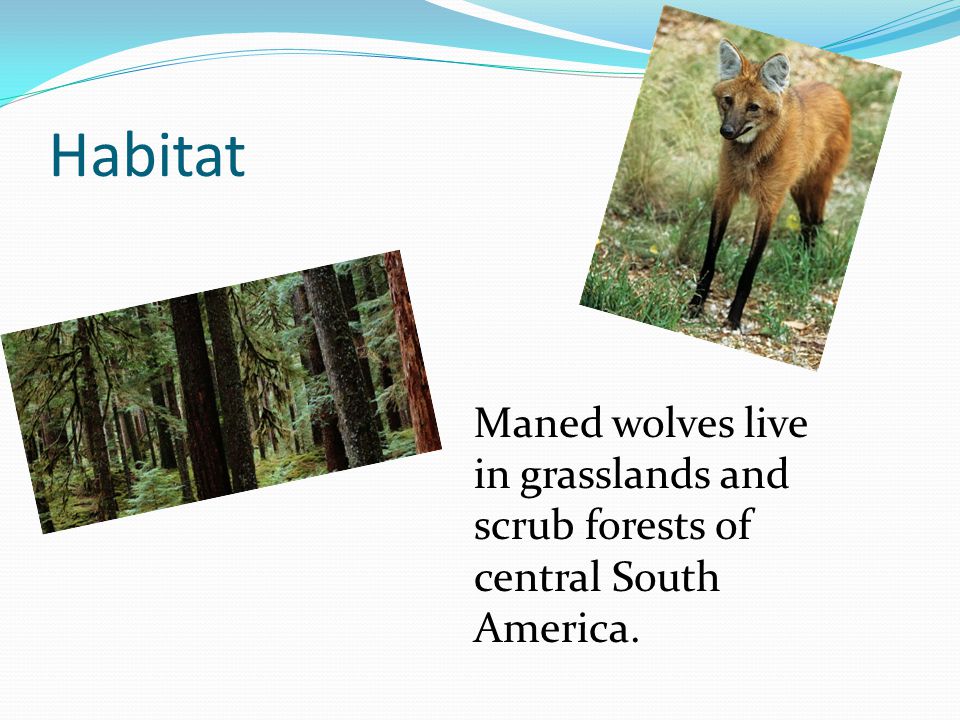 Habitat

Maned wolves live in grasslands and scrub forests of central South America.